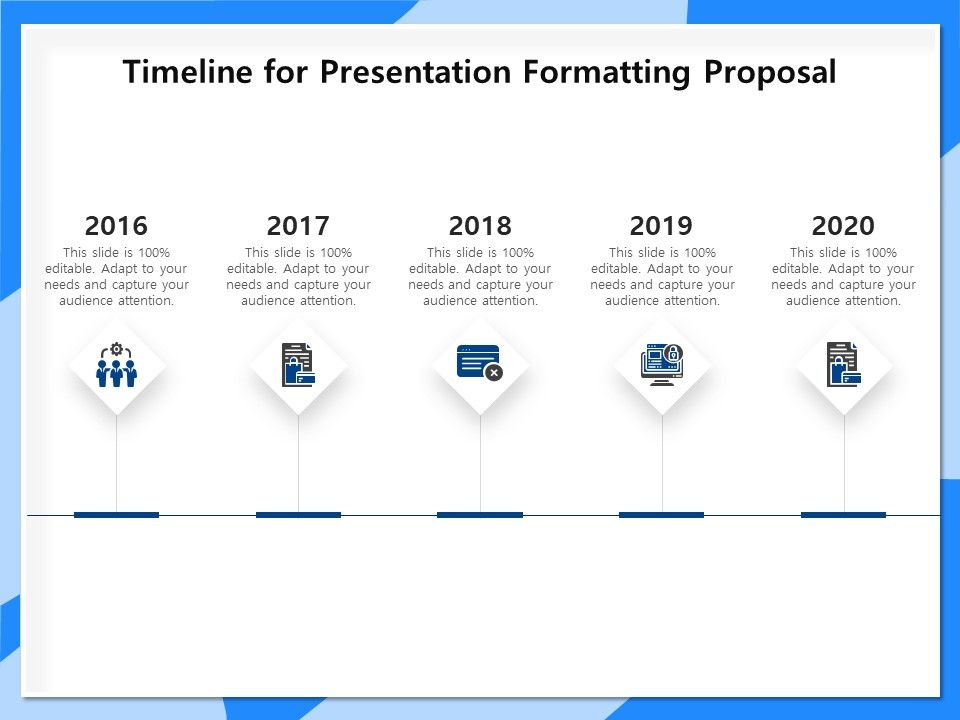 Timeline for Presentation Formatting Proposal

2016
This slide is 100% editable. Adapt to your needs and capture your audience attention.

2017
This slide is 100% editable. Adapt to your needs and capture your audience attention.

2018
This slide is 100% editable. Adapt to your needs and capture your audience attention.

2019
This slide is 100% editable. Adapt to your needs and capture your audience attention.

2020
This slide is 100% editable. Adapt to your needs and capture your audience attention.